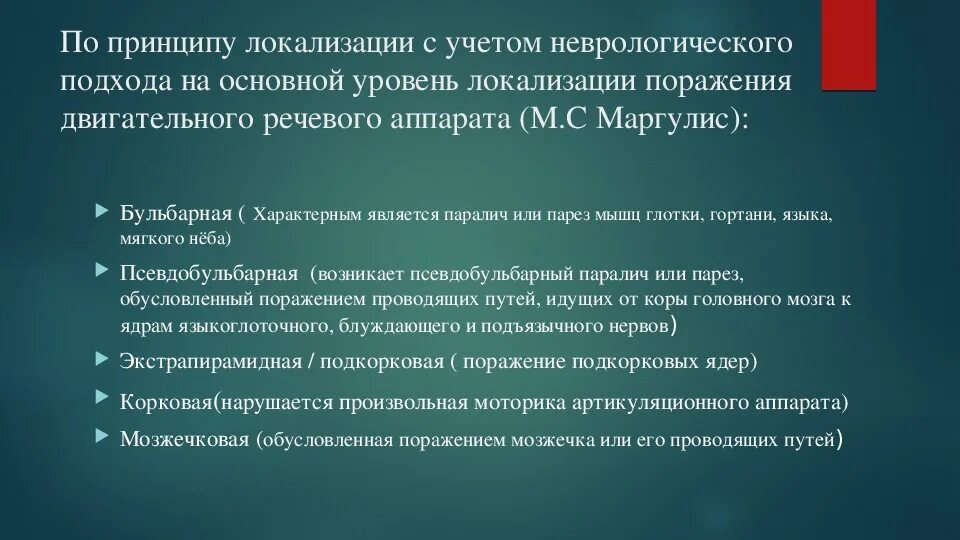 По принципу локализации с учетом неврологического подхода на основной уровень локализации поражения двигательного речевого аппарата (М.С Маргулис):

Бульбарная ( Характерным является паралич или парез мышц глотки, гортани, языка, мягкого нёба)

Псевдобульбарная (возникает псевдобульбарный паралич или парез, обусловленный поражением проводящих путей, идущих от коры головного мозга к ядрам языкоглоточного, блуждающего и подъязычного нервов)

Экстрапирамидная / подкорковая ( поражение подкорковых ядер)

Корковая(нарушается произвольная моторика артикуляционного аппарата)

Мозжечковая (обусловленная поражением мозжечка или его проводящих путей)